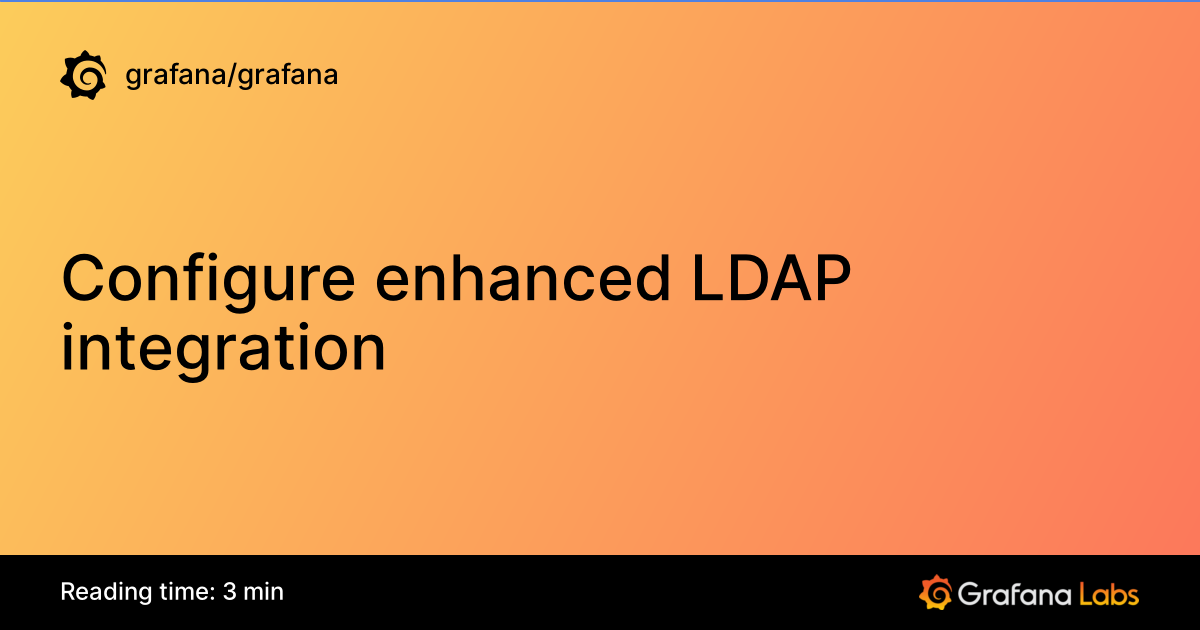 grafana/grafana

Configure enhanced LDAP integration

Reading time: 3 min

Grafana Labs